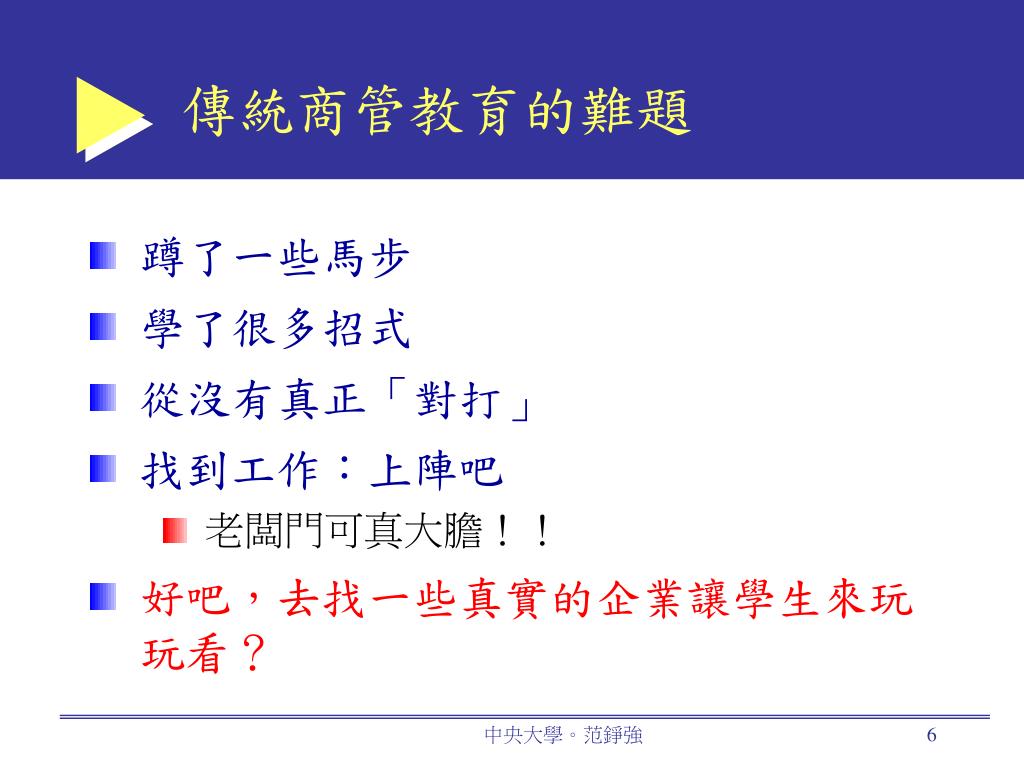 傳統商管教育的難題

蹲了一些馬步

學了很多招式

從沒有真正「對打」

找到工作：上陣吧

老闆門可真大膽！！

好吧，去找一些真實的企業讓學生來玩玩看？

中央大學。范錚強

6